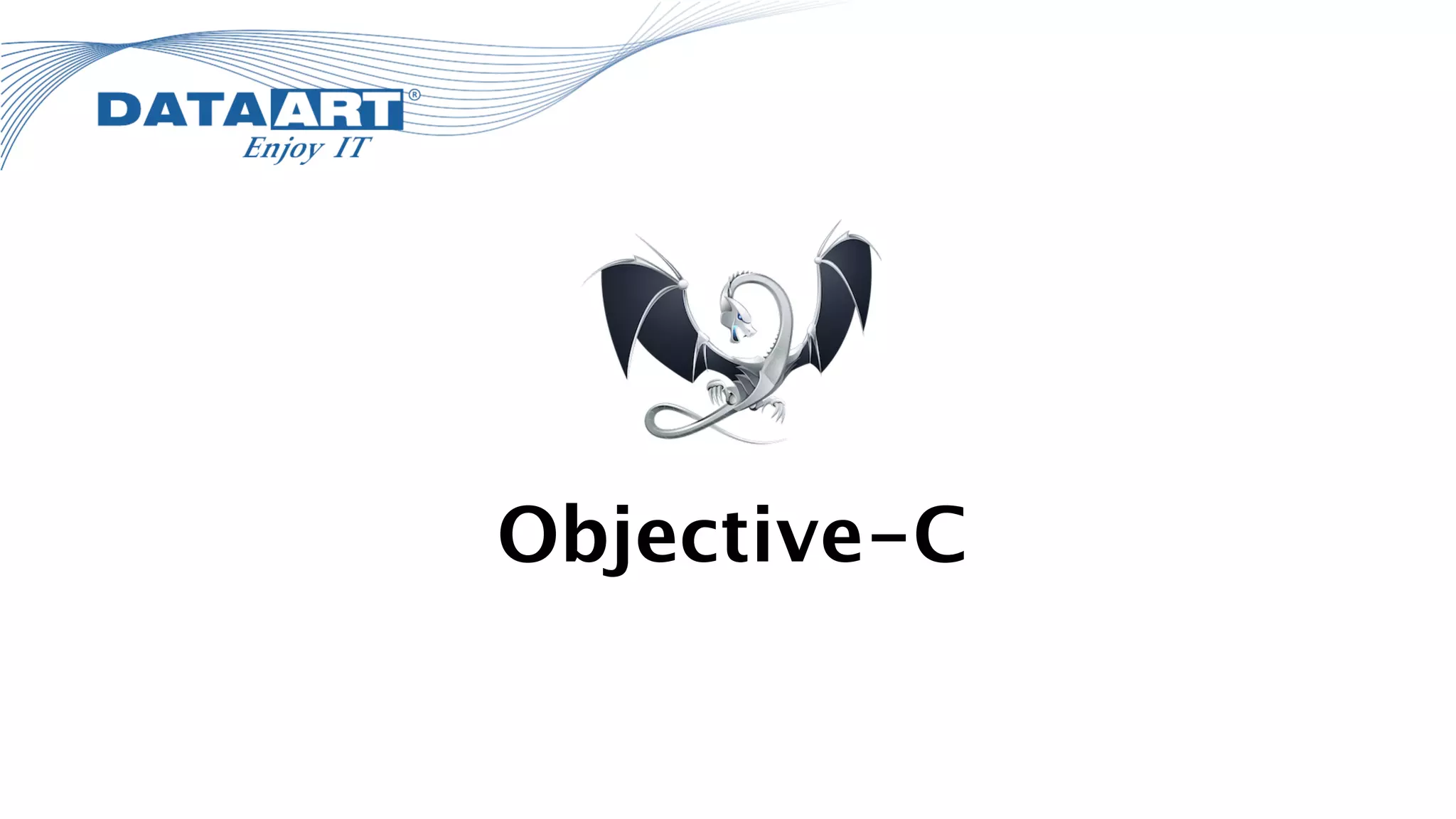 DATAART®
Enjoy IT

Objective-C